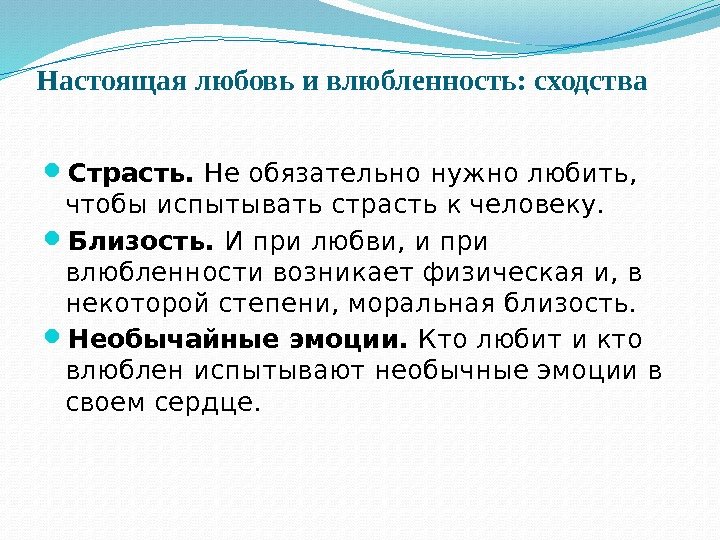 Настоящая любовь и влюбленность: сходства

Страсть. Не обязательно нужно любить, чтобы испытывать страсть к человеку.

Близость. И при любви, и при влюбленности возникает физическая и, в некоторой степени, моральная близость.

Необычайные эмоции. Кто любит и кто влюблен испытывают необычные эмоции в своем сердце.